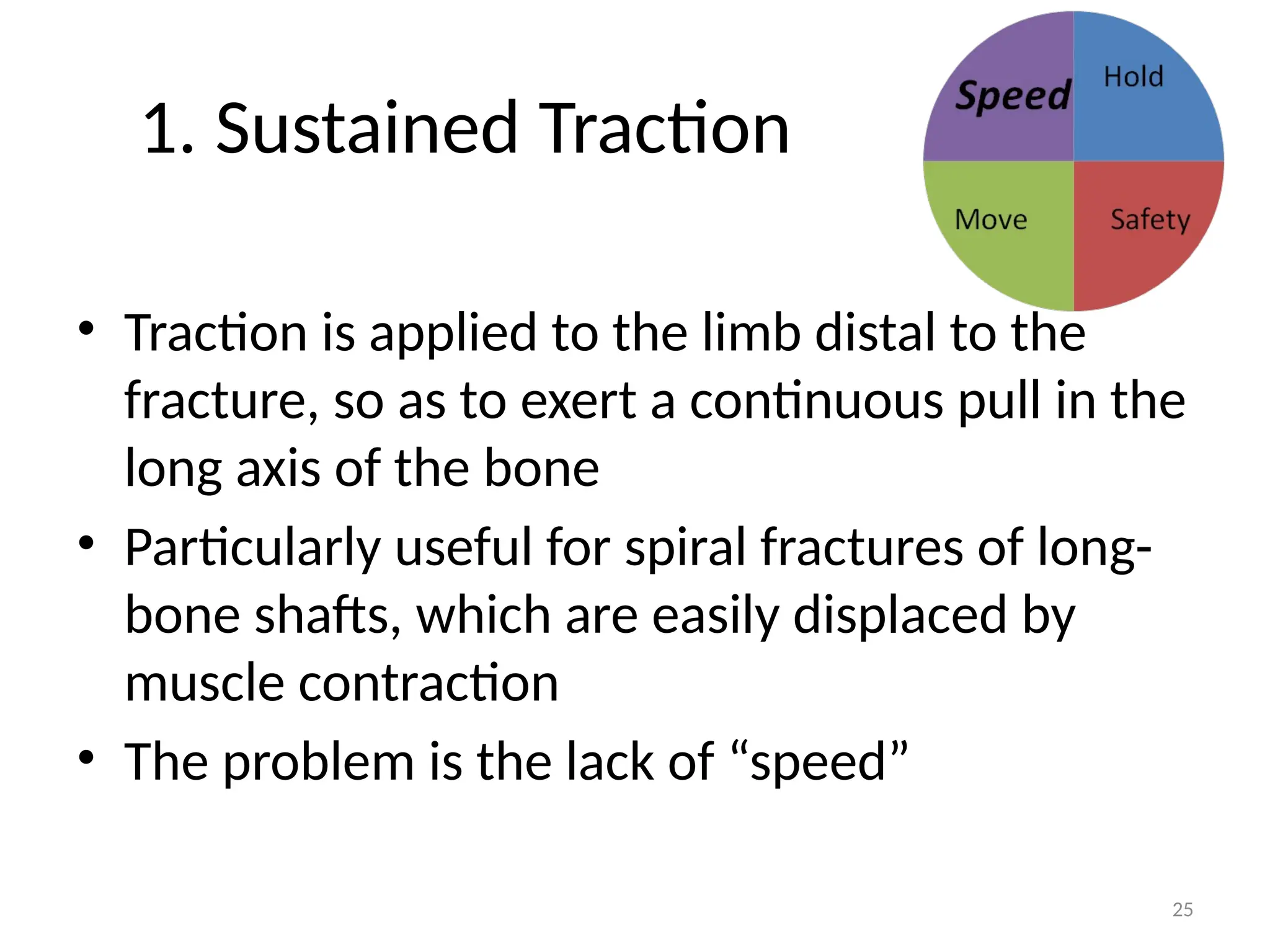 1. Sustained Traction

Speed
Hold
Move
Safety

• Traction is applied to the limb distal to the fracture, so as to exert a continuous pull in the long axis of the bone
• Particularly useful for spiral fractures of long-bone shafts, which are easily displaced by muscle contraction
• The problem is the lack of “speed”

25